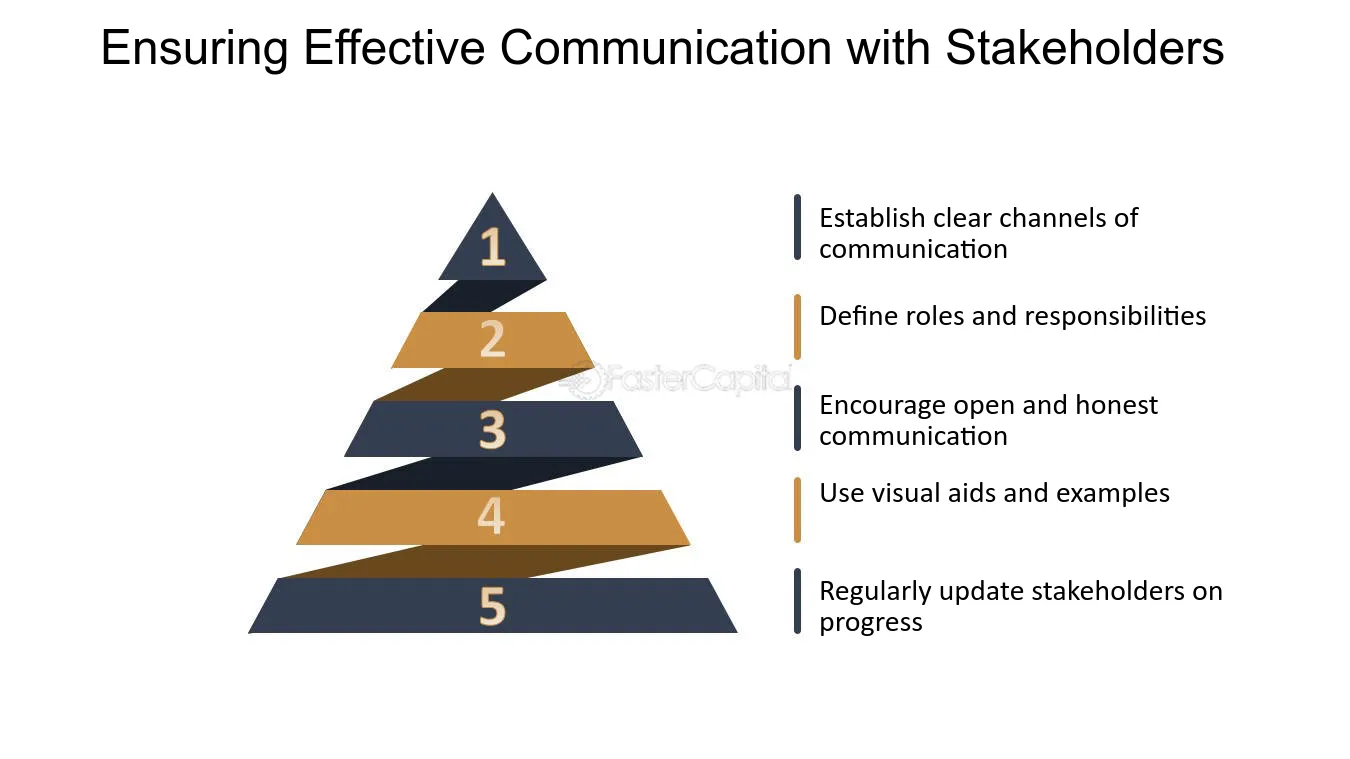 Ensuring Effective Communication with Stakeholders

1

2

3

4

5

FasterCapital

Establish clear channels of communication

Define roles and responsibilities

Encourage open and honest communication

Use visual aids and examples

Regularly update stakeholders on progress